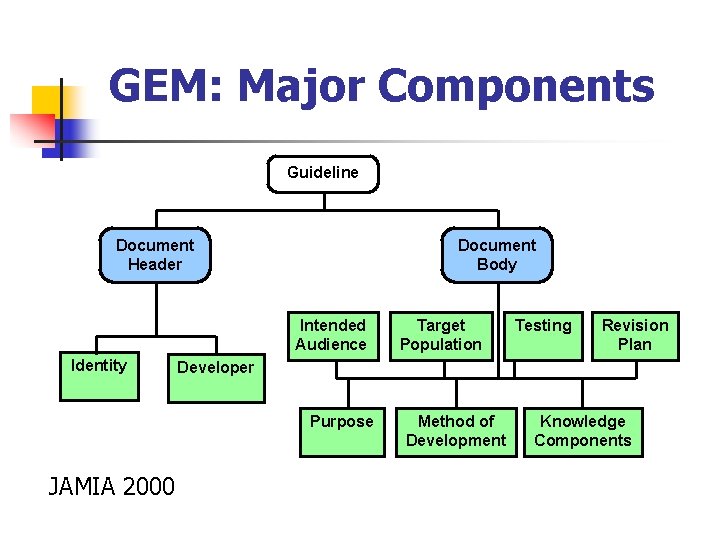 GEM: Major Components

Guideline

Document Header

Document Body

Identity

Developer

Intended Audience

Target Population

Testing

Revision Plan

Purpose

Method of Development

Knowledge Components

JAMIA 2000